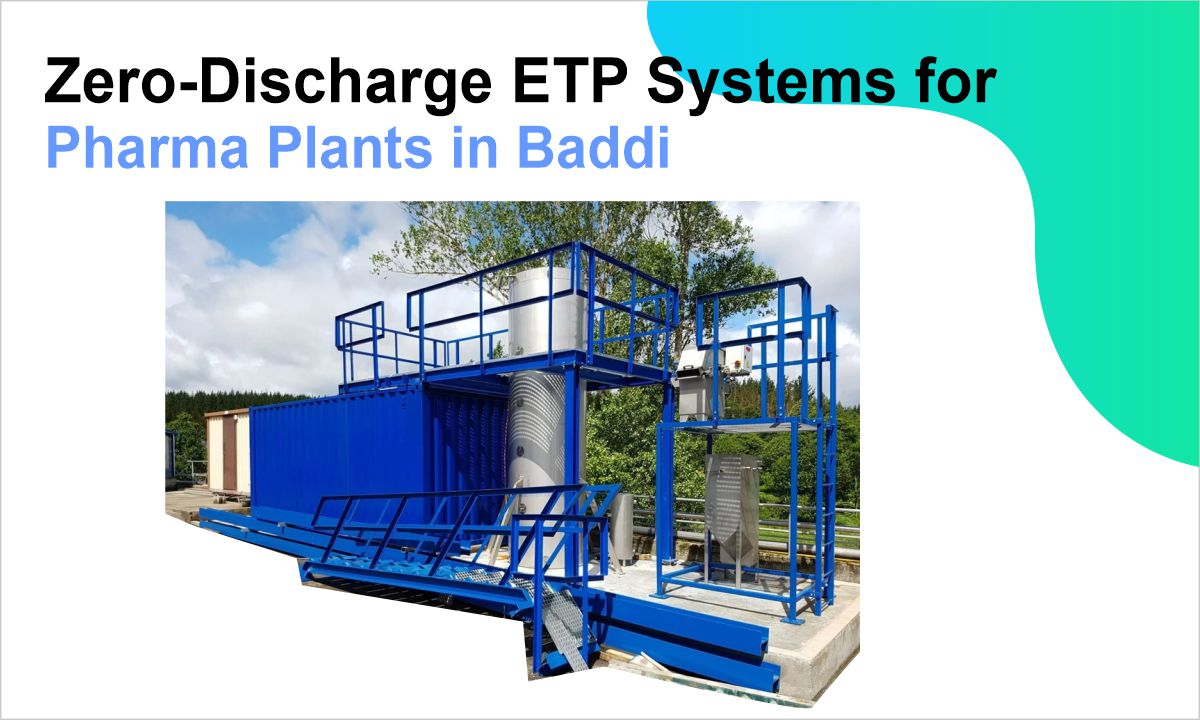 Zero-Discharge ETP Systems for
Pharma Plants in Baddi